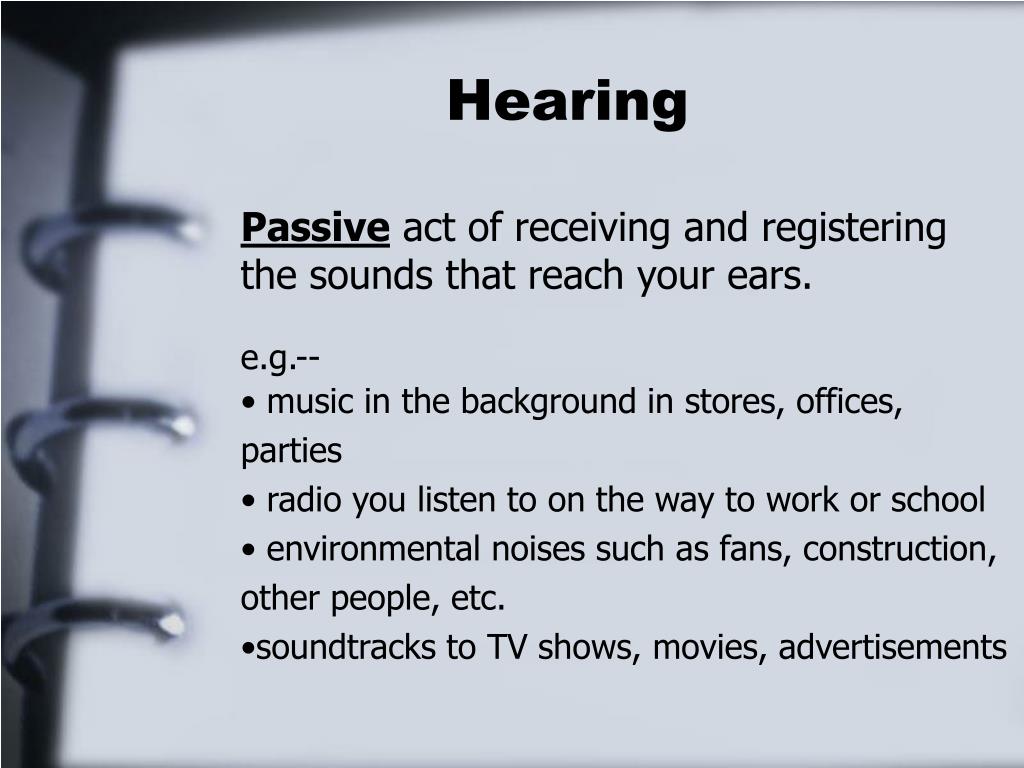 Hearing

Passive act of receiving and registering the sounds that reach your ears.

e.g.--
• music in the background in stores, offices, parties
• radio you listen to on the way to work or school
• environmental noises such as fans, construction, other people, etc.
•soundtracks to TV shows, movies, advertisements